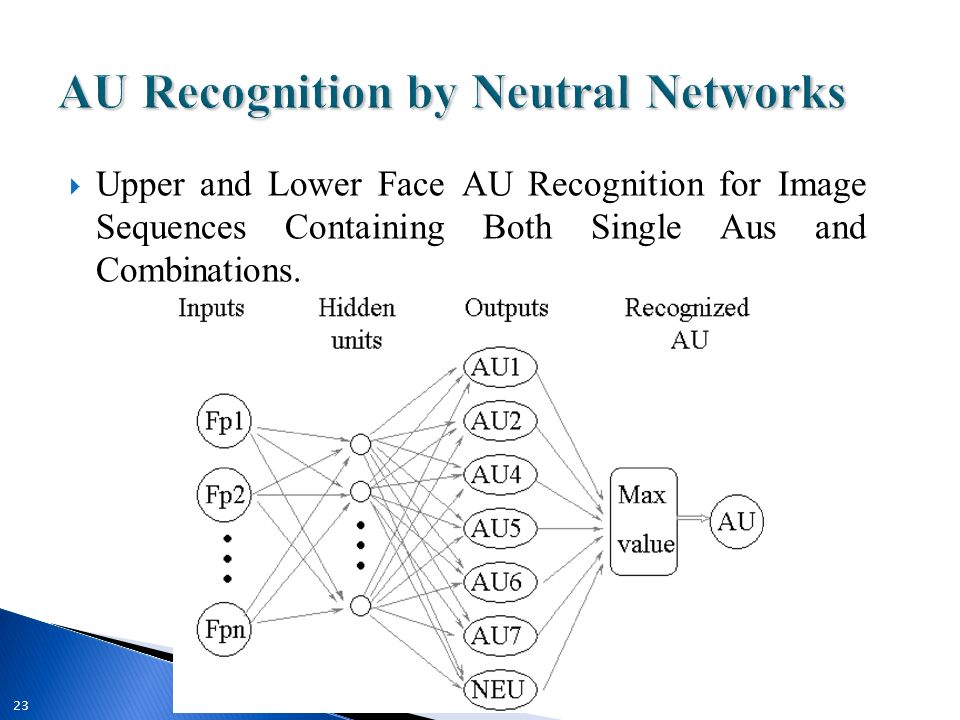 AU Recognition by Neutral Networks

Upper and Lower Face AU Recognition for Image Sequences Containing Both Single Aus and Combinations.

Inputs

Hidden units

Outputs

Recognized AU

Fp1

Fp2

Fpn

AU1

AU2

AU4

AU5

AU6

AU7

NEU

Max value

AU

23